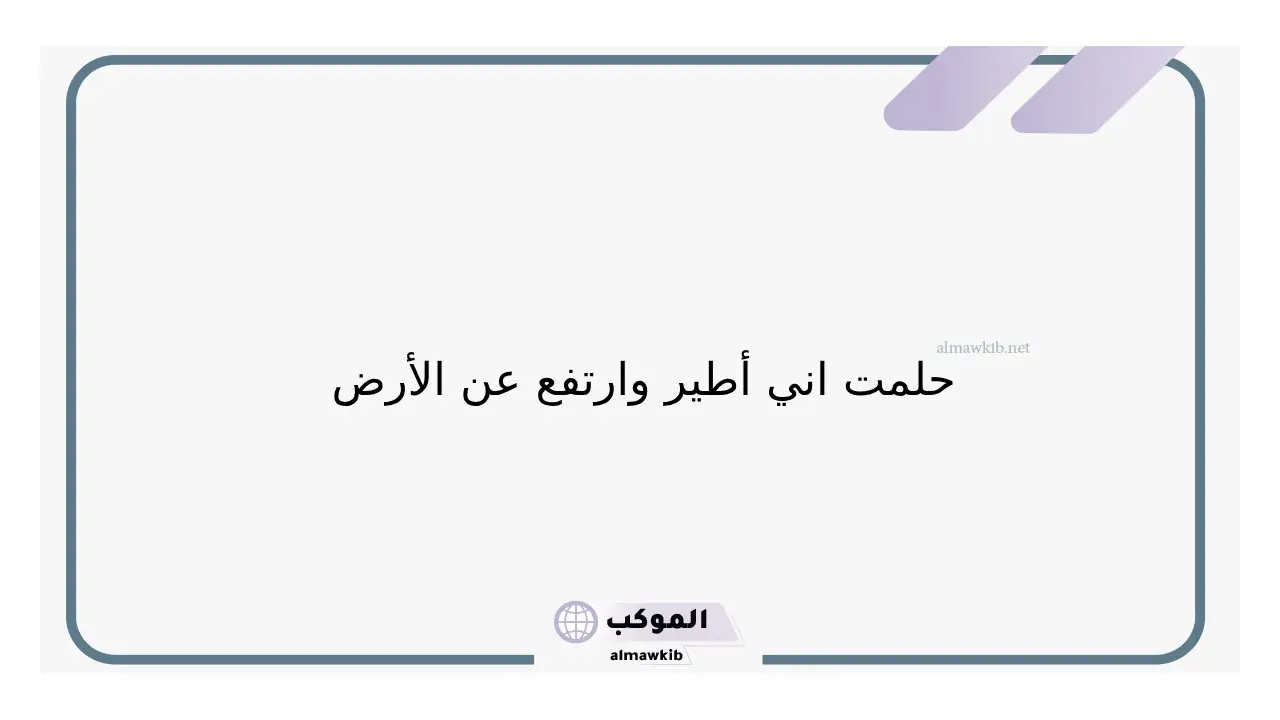 almawkib.net

حلمت اني أطير وارتفع عن الأرض

الموكب
almawkib